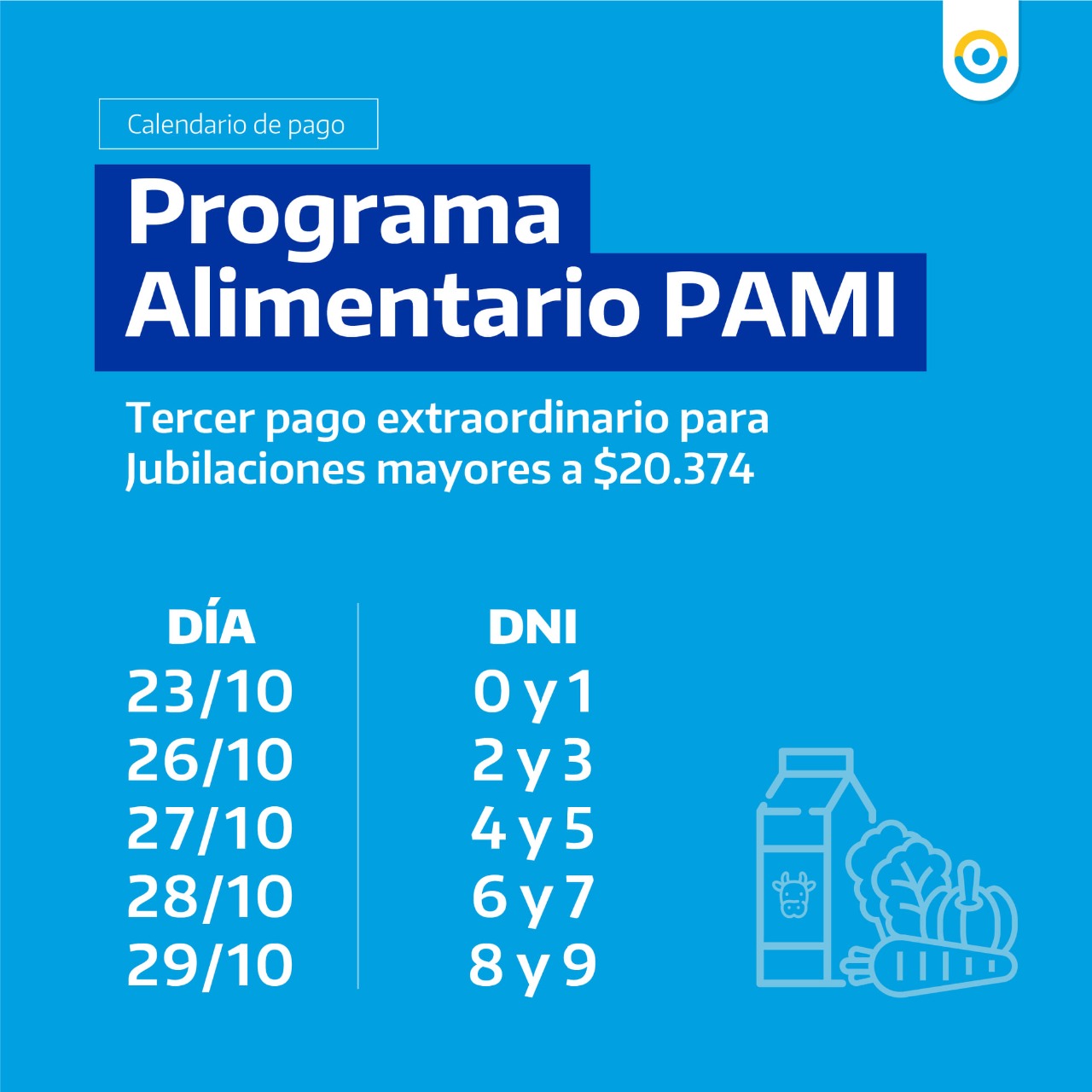 Calendario de pago

Programa Alimentario PAMI

Tercer pago extraordinario para Jubilaciones mayores a \$20.374

| DÍA | DNI |
|---|---|
| 23/10 | 0 y 1 |
| 26/10 | 2 y 3 |
| 27/10 | 4 y 5 |
| 28/10 | 6 y 7 |
| 29/10 | 8 y 9 |